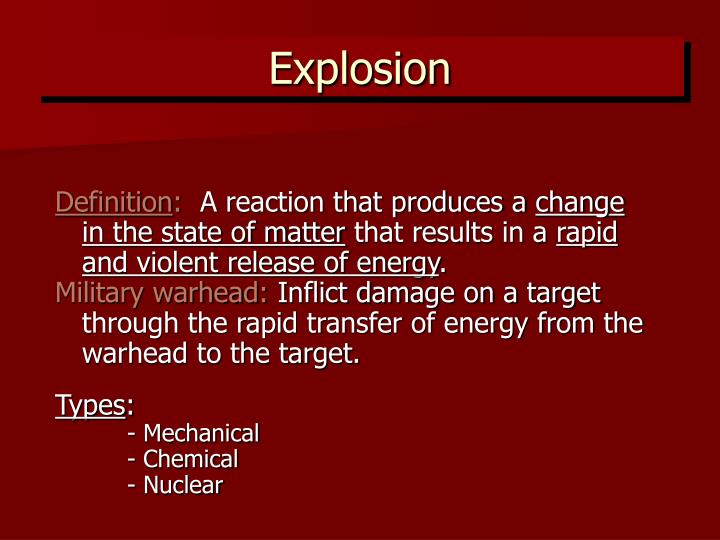 Explosion

Definition: A reaction that produces a change in the state of matter that results in a rapid and violent release of energy.

Military warhead: Inflict damage on a target through the rapid transfer of energy from the warhead to the target.

Types:
- Mechanical
- Chemical
- Nuclear